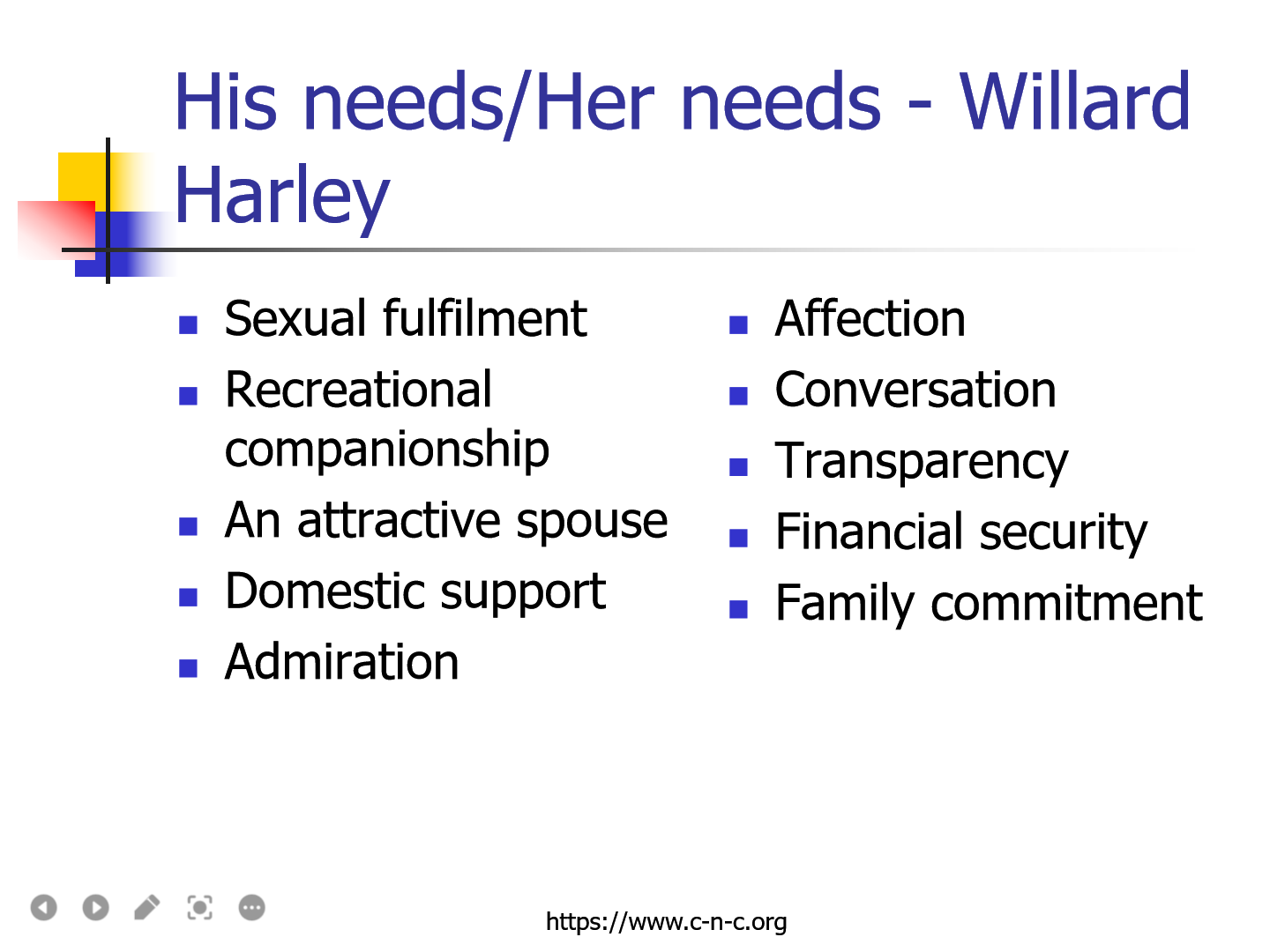 His needs/Her needs - Willard Harley

- Sexual fulfilment
- Recreational companionship
- An attractive spouse
- Domestic support
- Admiration

- Affection
- Conversation
- Transparency
- Financial security
- Family commitment

https://www.c-n-c.org